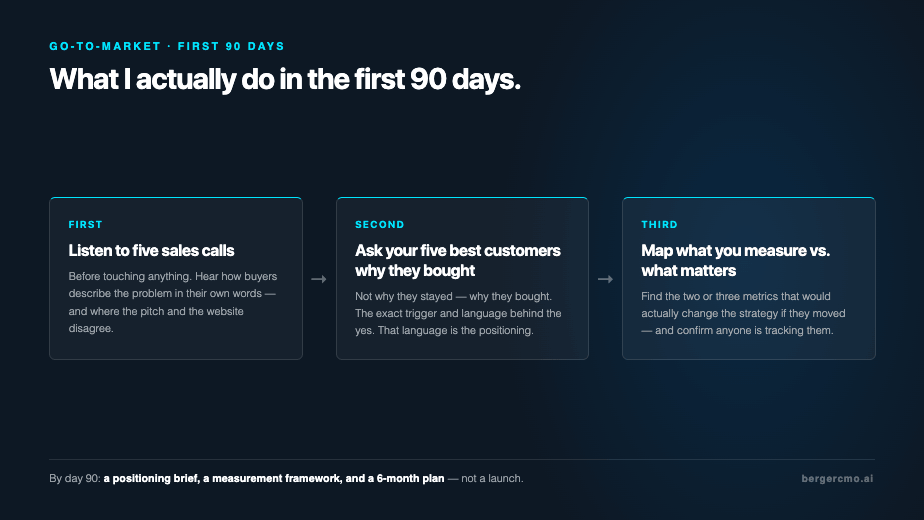 GO-TO-MARKET · FIRST 90 DAYS

What I actually do in the first 90 days.

FIRST

Listen to five sales calls

Before touching anything. Hear how buyers describe the problem in their own words — and where the pitch and the website disagree.

→

SECOND

Ask your five best customers why they bought

Not why they stayed — why they bought. The exact trigger and language behind the yes. That language is the positioning.

→

THIRD

Map what you measure vs. what matters

Find the two or three metrics that would actually change the strategy if they moved — and confirm anyone is tracking them.

By day 90: a positioning brief, a measurement framework, and a 6-month plan — not a launch.

bergercmo.ai